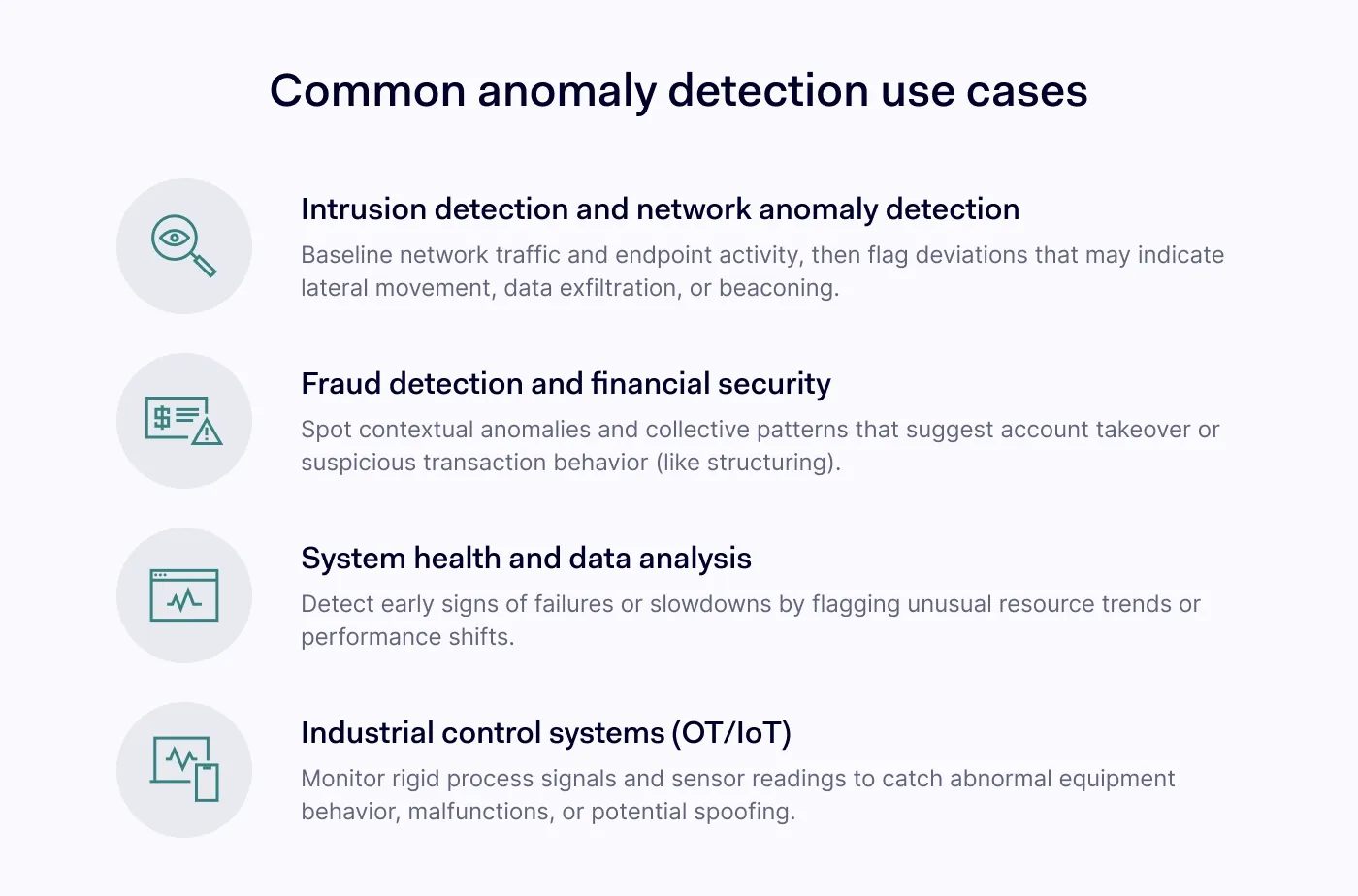 Common anomaly detection use cases

Intrusion detection and network anomaly detection

Baseline network traffic and endpoint activity, then flag deviations that may indicate lateral movement, data exfiltration, or beaconing.

Fraud detection and financial security

Spot contextual anomalies and collective patterns that suggest account takeover or suspicious transaction behavior (like structuring).

System health and data analysis

Detect early signs of failures or slowdowns by flagging unusual resource trends or performance shifts.

Industrial control systems (OT/IoT)

Monitor rigid process signals and sensor readings to catch abnormal equipment behavior, malfunctions, or potential spoofing.